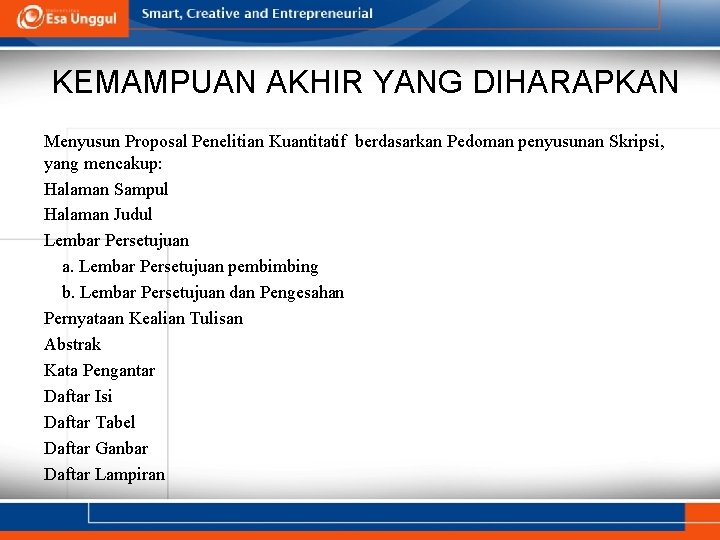 Esa Unggul

Smart, Creative and Entrepreneurial

KEMAMPUAN AKHIR YANG DIHARAPKAN

Menyusun Proposal Penelitian Kuantitatif berdasarkan Pedoman penyusunan Skripsi, yang mencakup:

Halaman Sampul

Halaman Judul

Lembar Persetujuan

a. Lembar Persetujuan pembimbing

b. Lembar Persetujuan dan Pengesahan

Pernyataan Kealian Tulisan

Abstrak

Kata Pengantar

Daftar Isi

Daftar Tabel

Daftar Ganbar

Daftar Lampiran